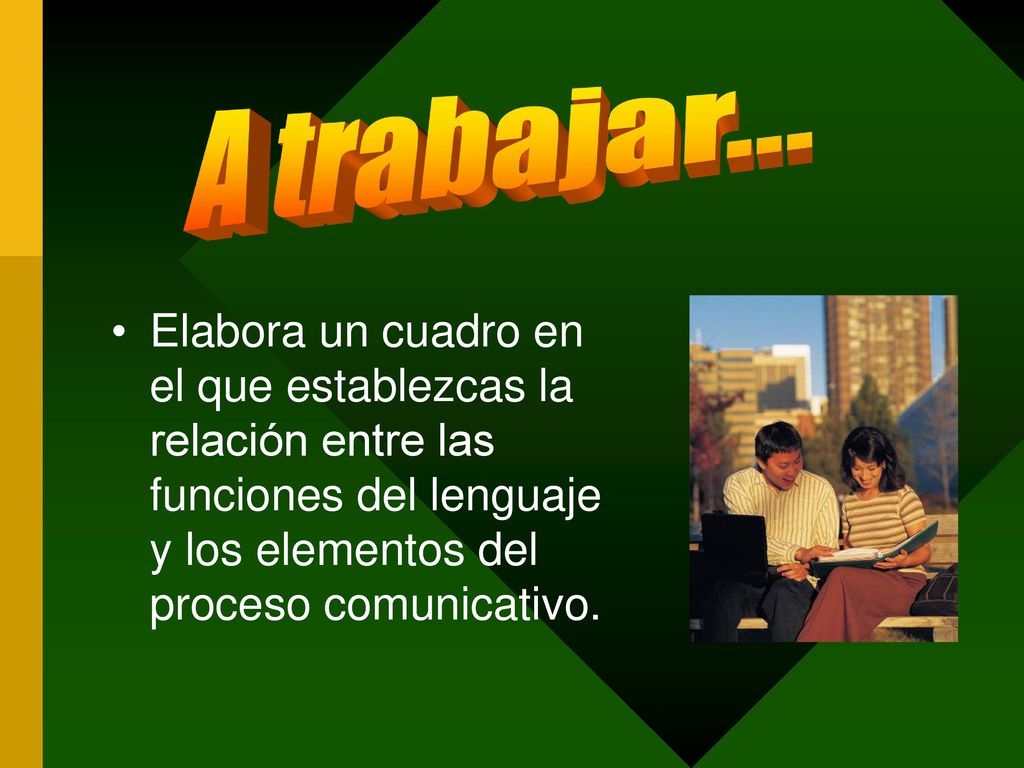 A trabajar…

• Elabora un cuadro en el que establezcas la relación entre las funciones del lenguaje y los elementos del proceso comunicativo.